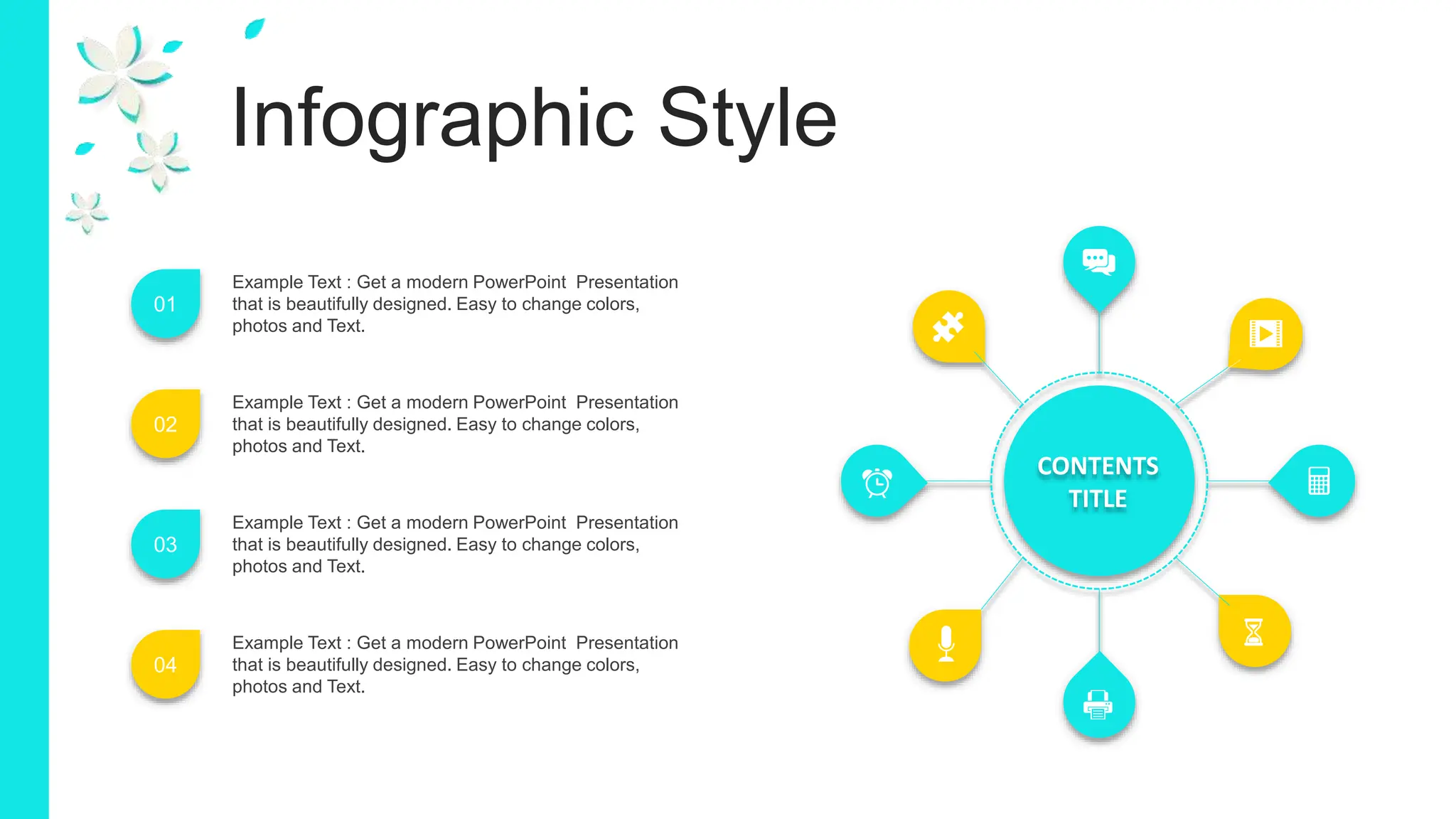 Infographic Style

01

Example Text : Get a modern PowerPoint Presentation that is beautifully designed. Easy to change colors, photos and Text.

02

Example Text : Get a modern PowerPoint Presentation that is beautifully designed. Easy to change colors, photos and Text.

03

Example Text : Get a modern PowerPoint Presentation that is beautifully designed. Easy to change colors, photos and Text.

04

Example Text : Get a modern PowerPoint Presentation that is beautifully designed. Easy to change colors, photos and Text.

CONTENTS TITLE